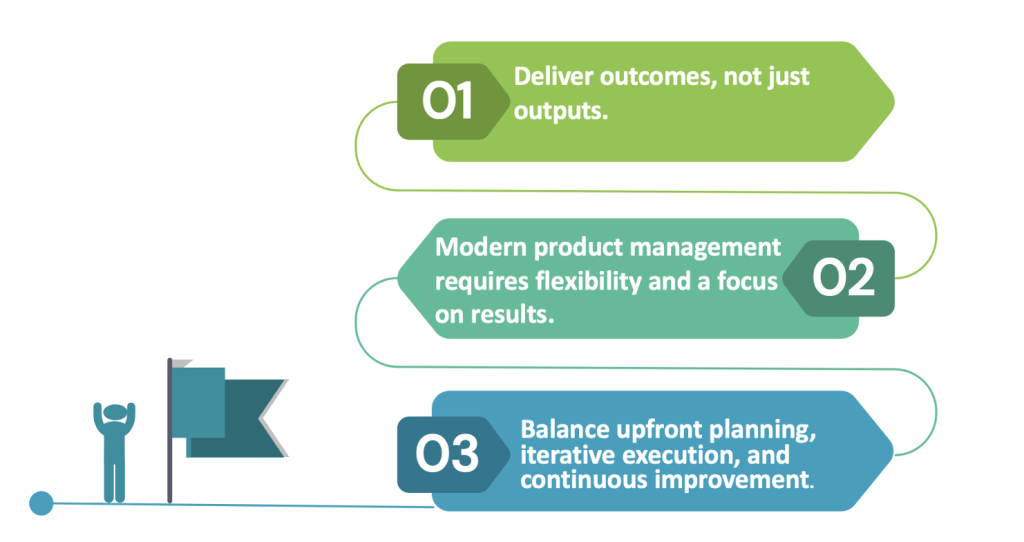 01
Deliver outcomes, not just outputs.

Modern product management requires flexibility and a focus on results.
02

03
Balance upfront planning, iterative execution, and continuous improvement.